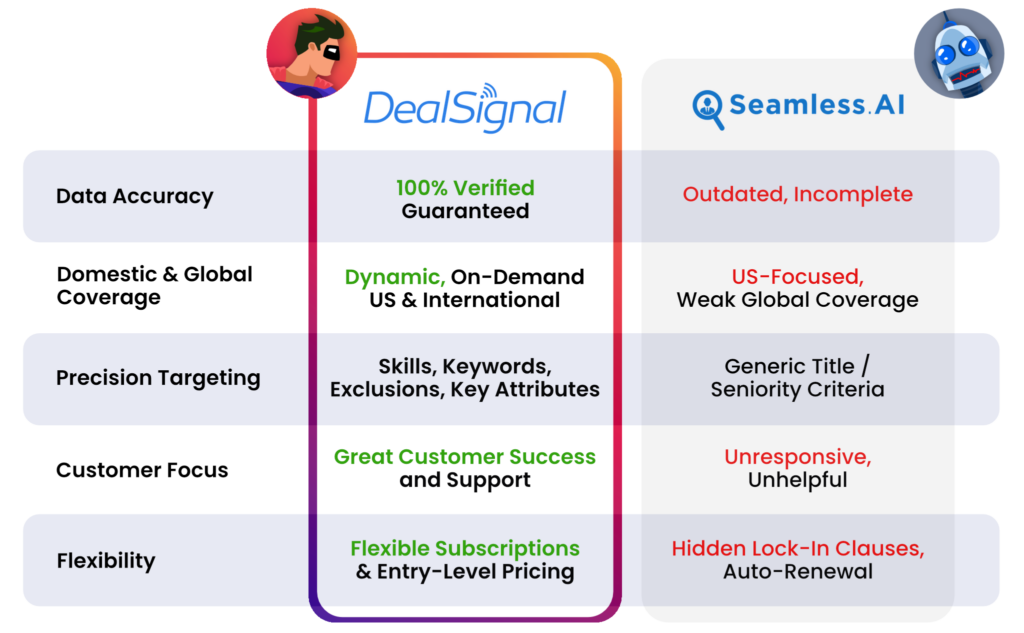 | | DealSignal | Seamless.AI |
|---|---|---|
| Data Accuracy | 100% Verified Guaranteed | Outdated, Incomplete |
| Domestic & Global Coverage | Dynamic, On-Demand US & International | US-Focused, Weak Global Coverage |
| Precision Targeting | Skills, Keywords, Exclusions, Key Attributes | Generic Title / Seniority Criteria |
| Customer Focus | Great Customer Success and Support | Unresponsive, Unhelpful |
| Flexibility | Flexible Subscriptions & Entry-Level Pricing | Hidden Lock-In Clauses, Auto-Renewal |